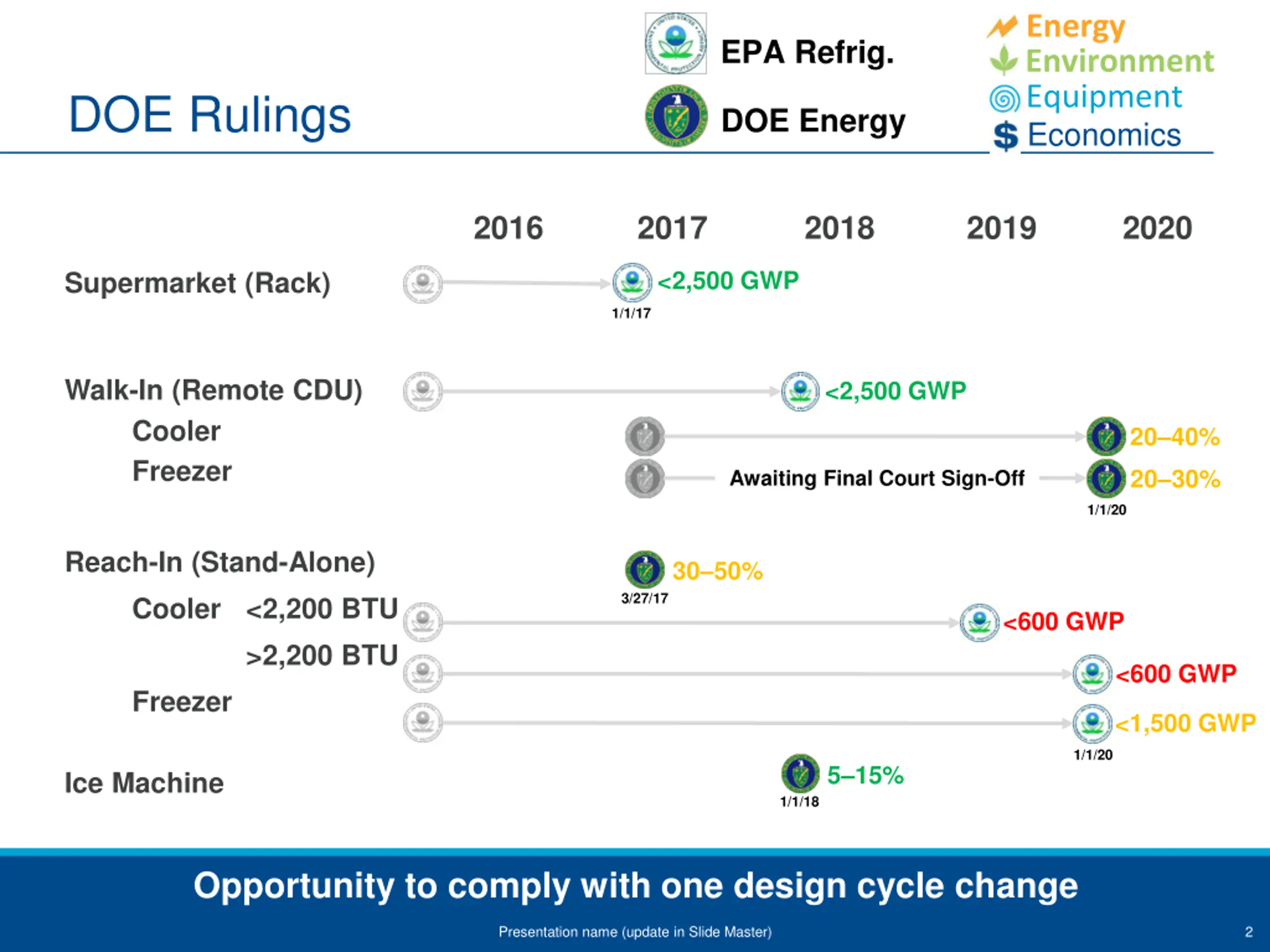 DOE Rulings

EPA Refrig.

DOE Energy

Energy
Environment
Equipment
$ Economics

2016 2017 2018 2019 2020

Supermarket (Rack)
<2,500 GWP
1/1/17

Walk-In (Remote CDU)
<2,500 GWP
Cooler
20–40%
Freezer
Awaiting Final Court Sign-Off
20–30%
1/1/20

Reach-In (Stand-Alone)
30–50%
3/27/17
Cooler <2,200 BTU
<600 GWP
>2,200 BTU
<600 GWP
Freezer
<1,500 GWP
1/1/20

Ice Machine
5–15%
1/1/18

Opportunity to comply with one design cycle change

Presentation name (update in Slide Master)

2